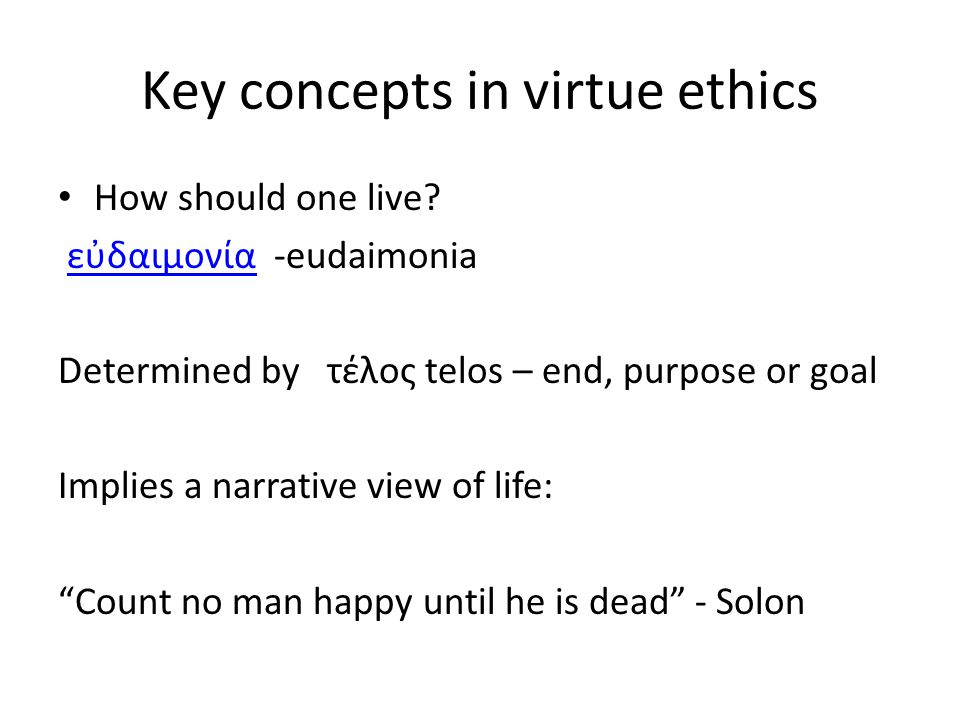 Key concepts in virtue ethics

• How should one live?

εὐδαιμονία -eudaimonia

Determined by τέλος telos – end, purpose or goal

Implies a narrative view of life:

“Count no man happy until he is dead” - Solon